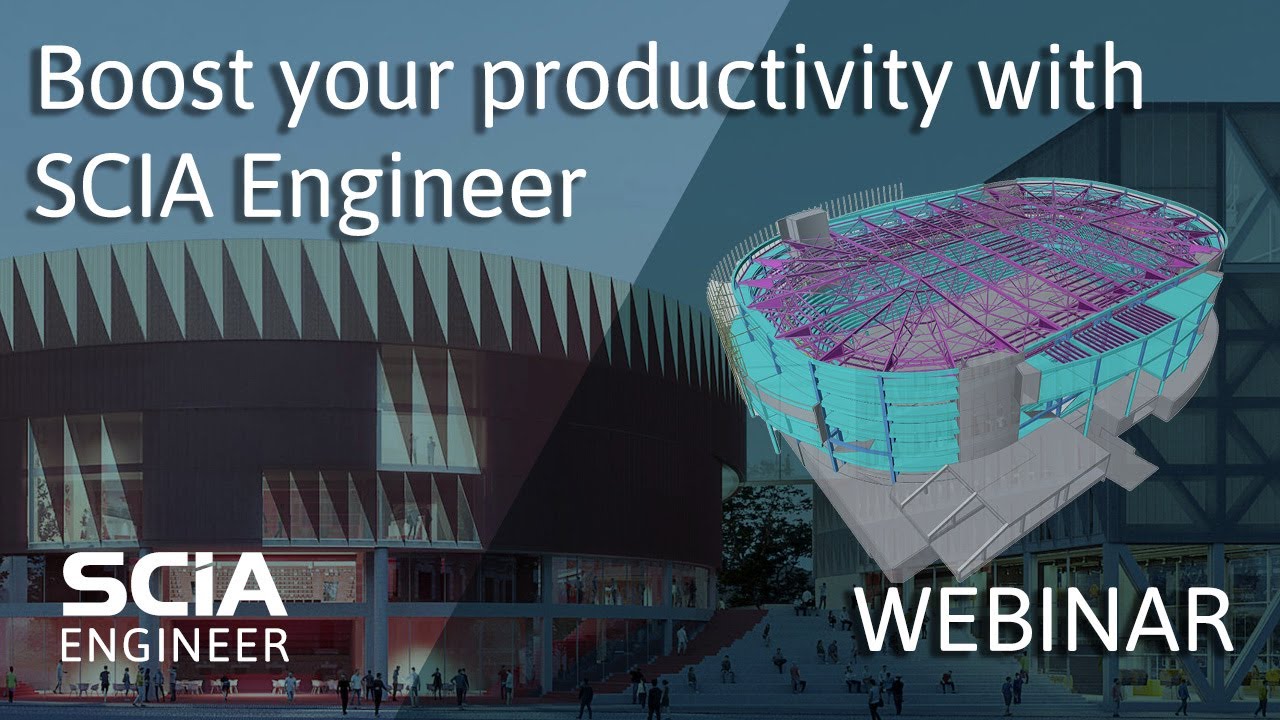 Boost your productivity with SCIA Engineer

SCIA ENGINEER

WEBINAR